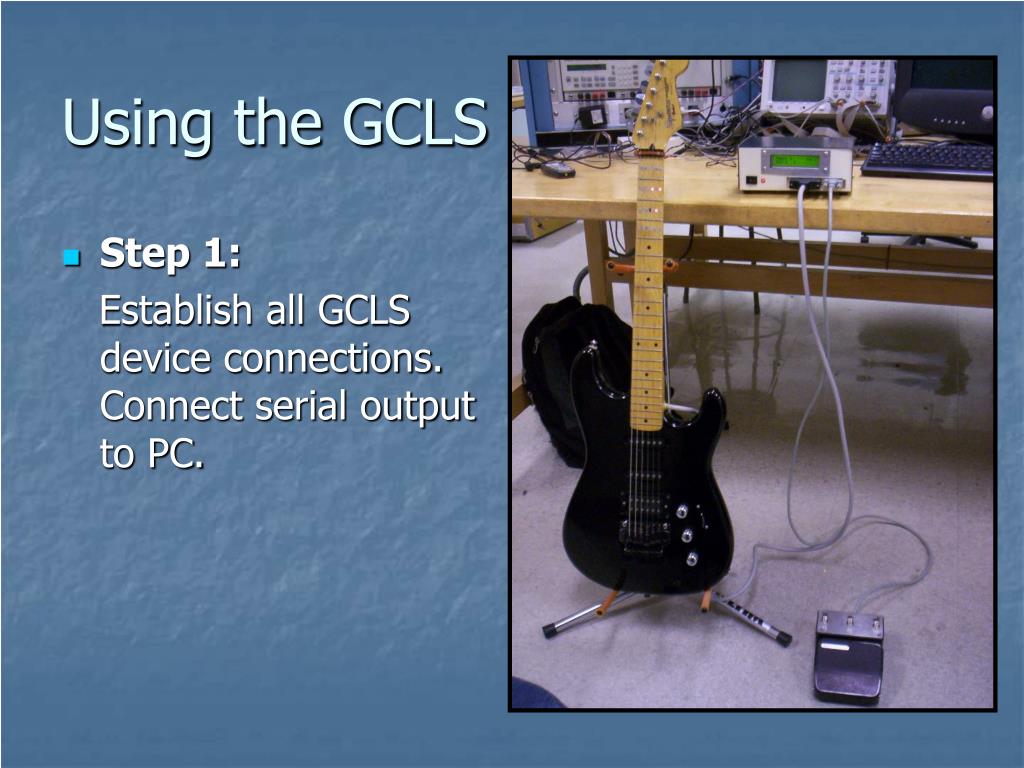 Using the GCLS

Step 1:

Establish all GCLS device connections. Connect serial output to PC.